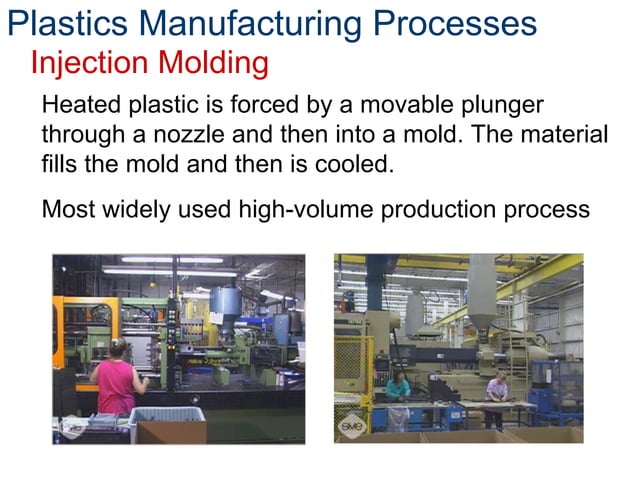 Plastics Manufacturing Processes
Injection Molding

Heated plastic is forced by a movable plunger through a nozzle and then into a mold. The material fills the mold and then is cooled.

Most widely used high-volume production process

SME

SME